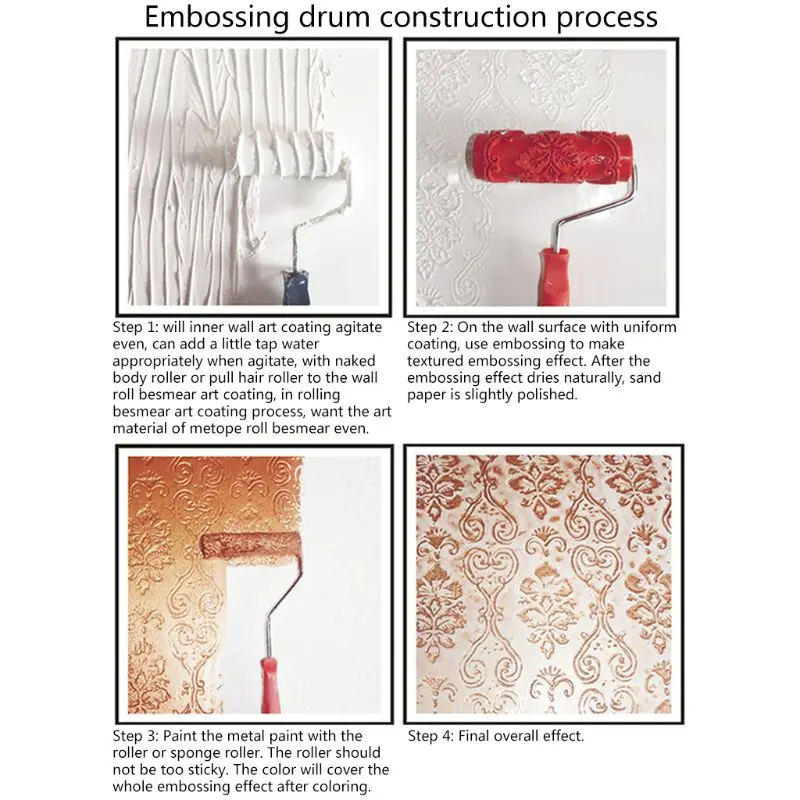 Embossing drum construction process

Step 1: will inner wall art coating agitate even, can add a little tap water appropriately when agitate, with naked body roller or pull hair roller to the wall roll besmear art coating, in rolling besmear art coating process, want the art material of metope roll besmear even.

Step 2: On the wall surface with uniform coating, use embossing to make textured embossing effect. After the embossing effect dries naturally, sand paper is slightly polished.

Step 3: Paint the metal paint with the roller or sponge roller. The roller should not be too sticky. The color will cover the whole embossing effect after coloring.

Step 4: Final overall effect.